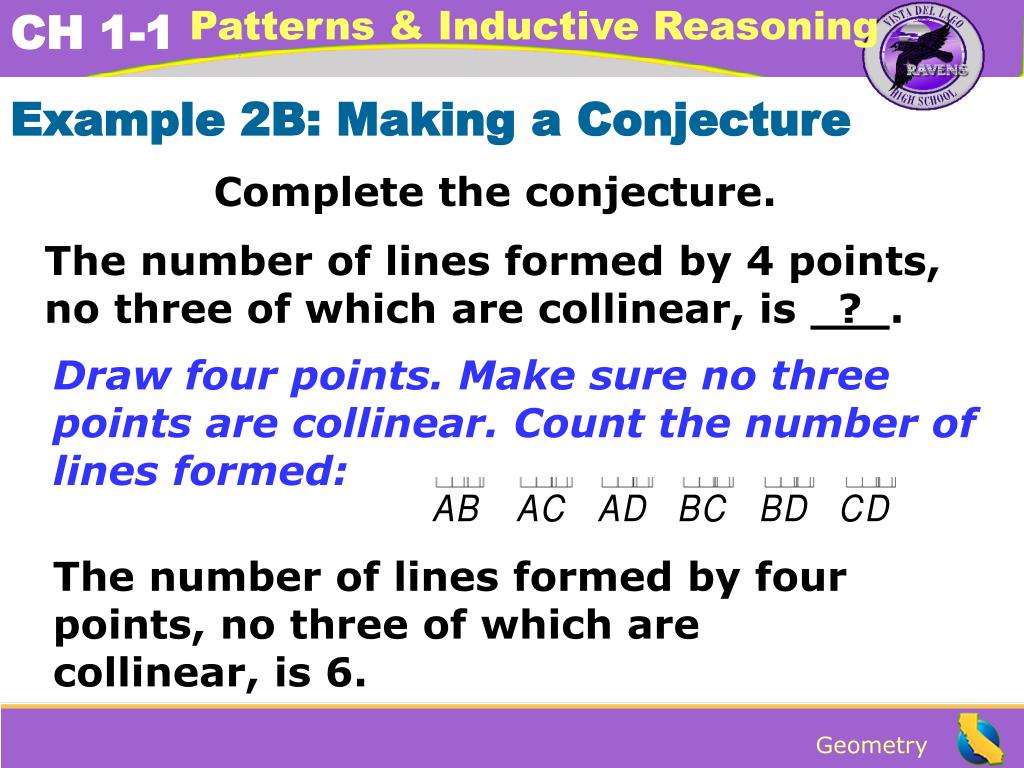 CH 1-1 Patterns & Inductive Reasoning

VISTA DEL LAGO RAVENS HIGH SCHOOL

Example 2B: Making a Conjecture

Complete the conjecture.

The number of lines formed by 4 points, no three of which are collinear, is __?__.

Draw four points. Make sure no three points are collinear. Count the number of lines formed: $\overleftrightarrow{AB}$ $\overleftrightarrow{AC}$ $\overleftrightarrow{AD}$ $\overleftrightarrow{BC}$ $\overleftrightarrow{BD}$ $\overleftrightarrow{CD}$

The number of lines formed by four points, no three of which are collinear, is 6.

Geometry